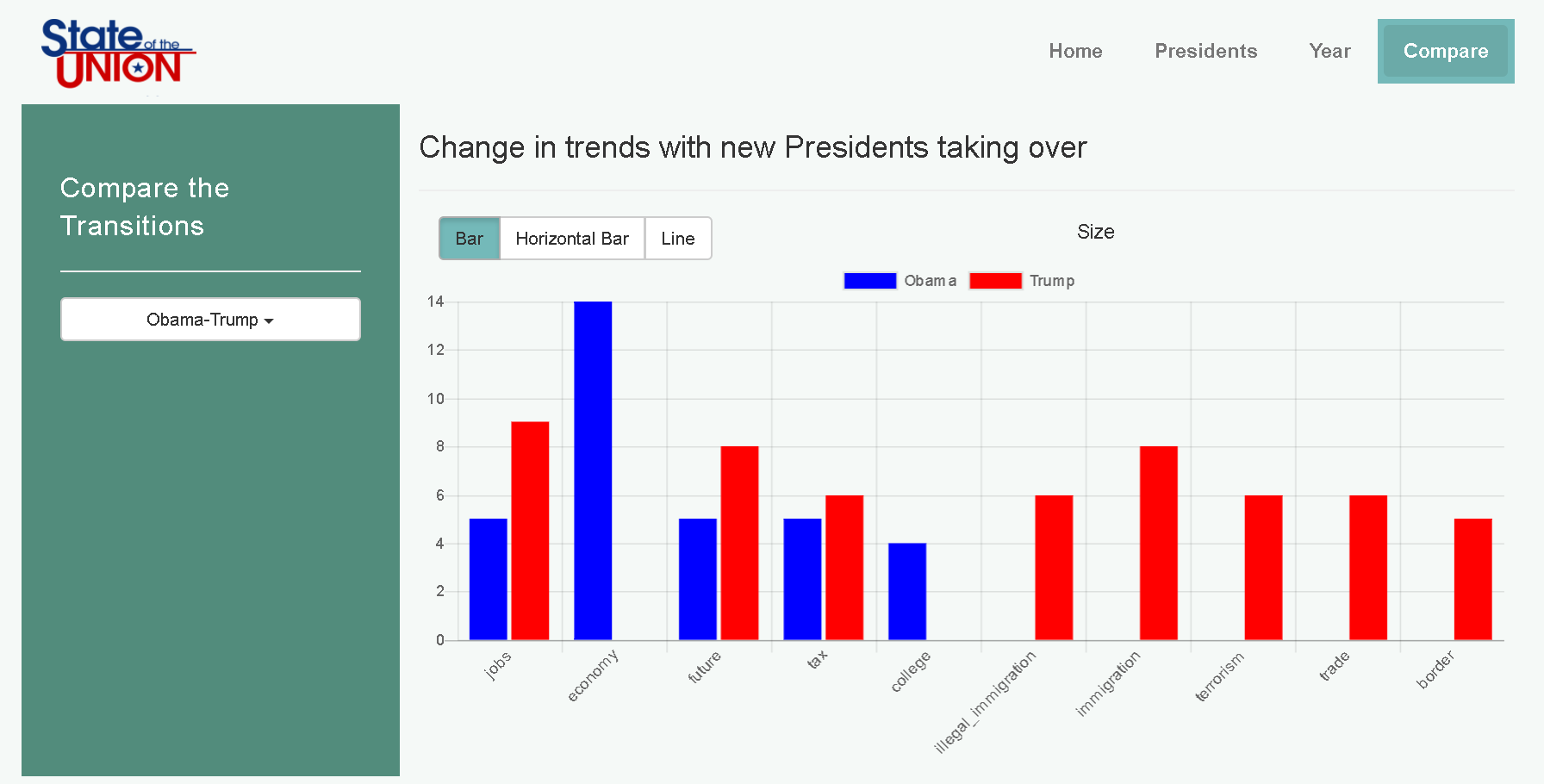 State of the UNION

Home Presidents Year Compare

Compare the Transitions

Obama-Trump

Change in trends with new Presidents taking over

Bar Horizontal Bar Line

Size

Obama Trump

14
12
10
8
6
4
2
0

jobs economy future tax college illegal_immigration immigration terrorism trade border